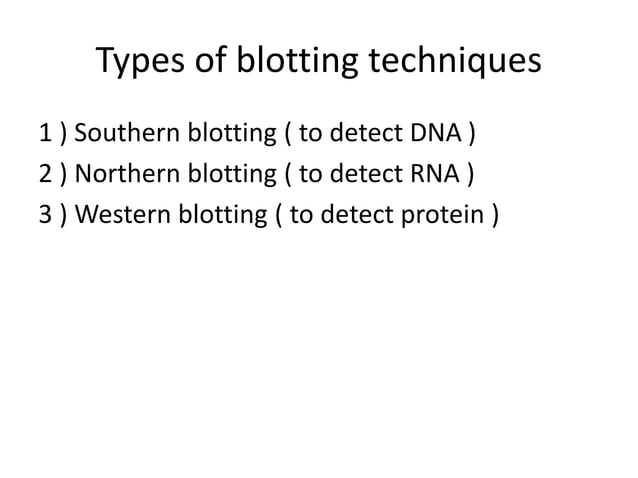 Types of blotting techniques

1 ) Southern blotting ( to detect DNA )
2 ) Northern blotting ( to detect RNA )
3 ) Western blotting ( to detect protein )